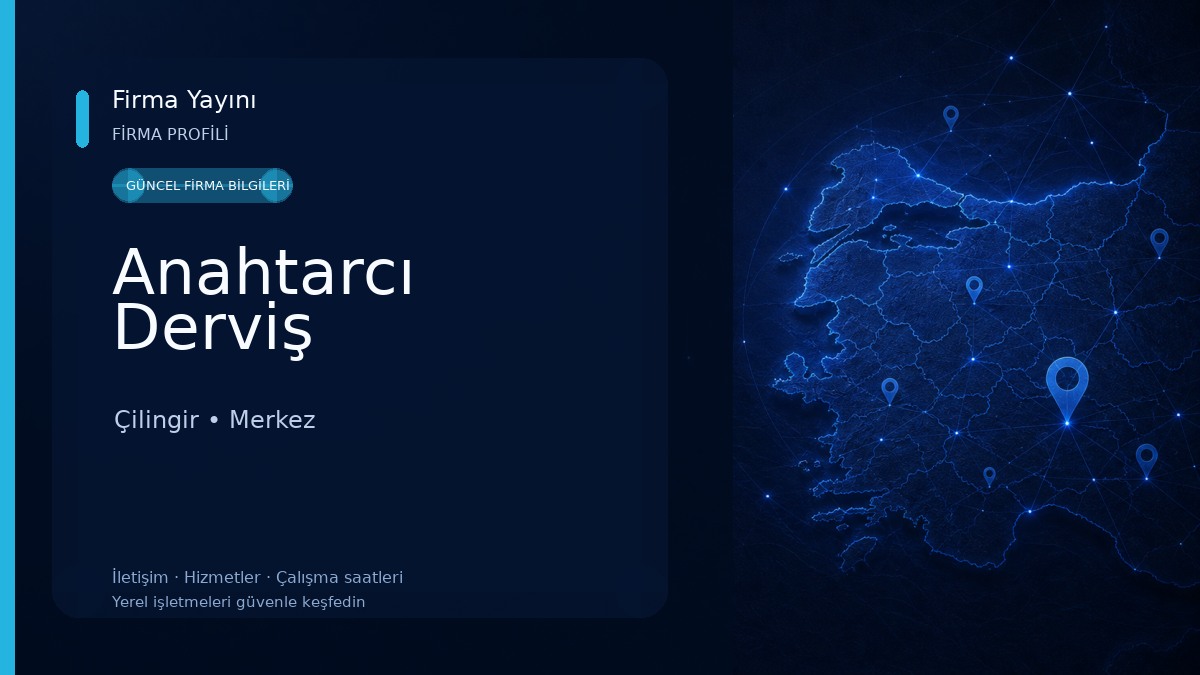 Firma Yayını
FİRMA PROFİLİ

GÜNCEL FİRMA BİLGİLERİ

Anahtarcı Derviş

Çilingir • Merkez

İletişim · Hizmetler · Çalışma saatleri
Yerel işletmeleri güvenle keşfedin